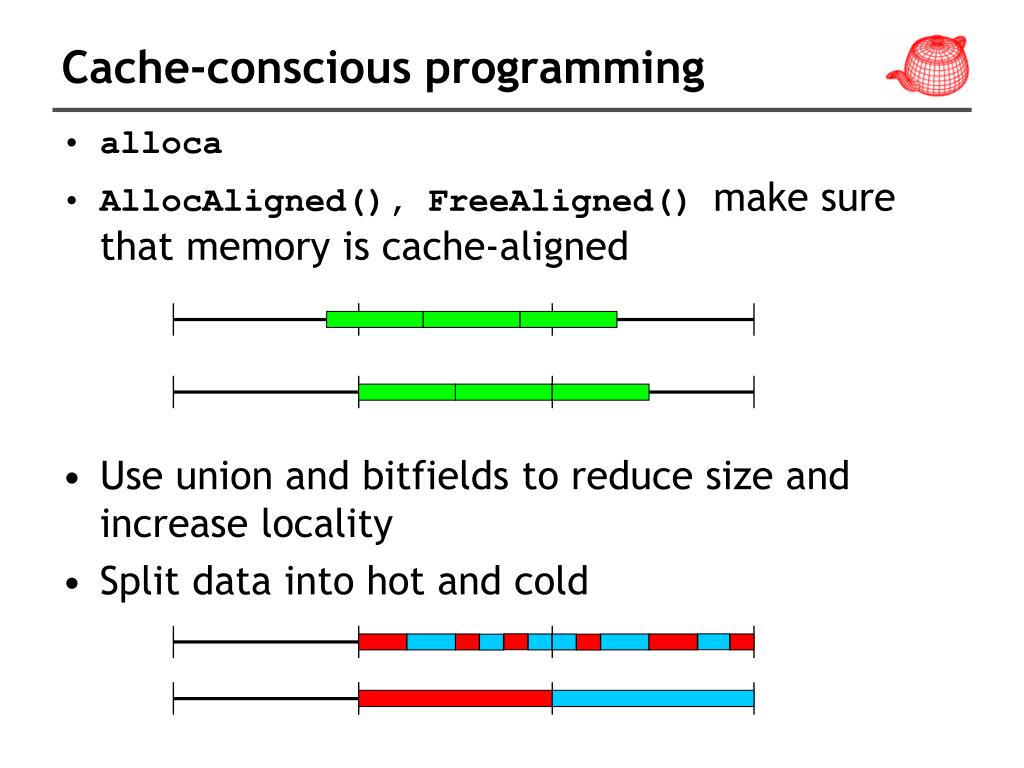 Cache-conscious programming

• alloca
• AllocAligned(), FreeAligned() make sure that memory is cache-aligned

• Use union and bitfields to reduce size and increase locality
• Split data into hot and cold